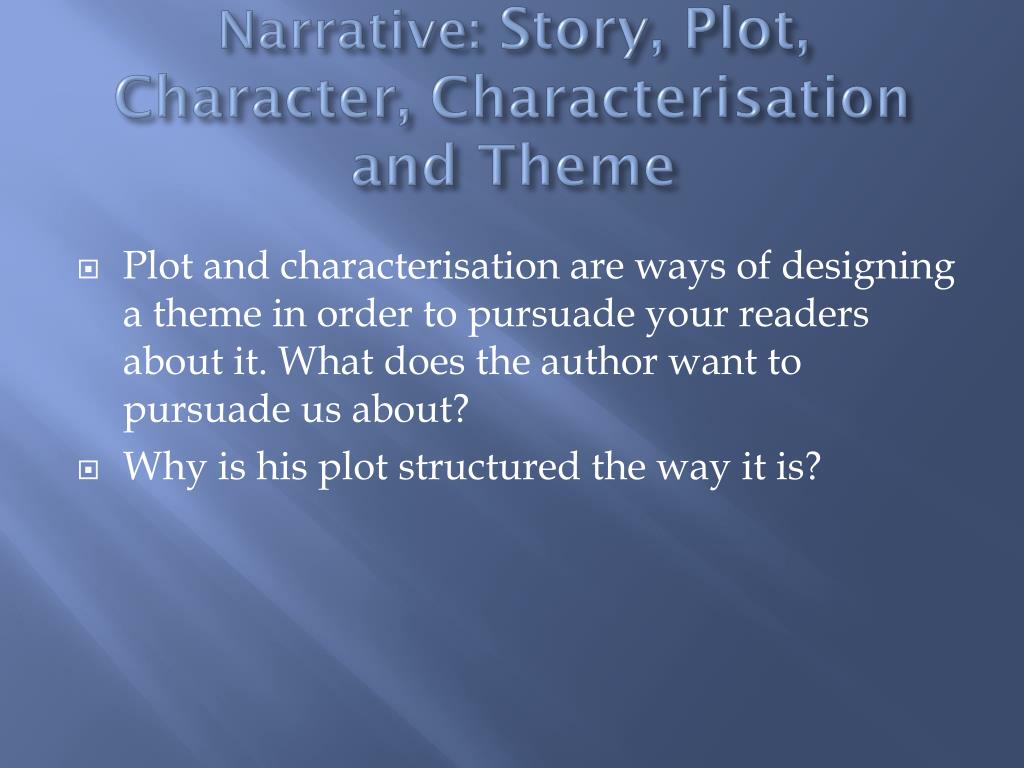 Narrative: Story, Plot, Character, Characterisation and Theme

Plot and characterisation are ways of designing a theme in order to pursuade your readers about it. What does the author want to pursuade us about?

Why is his plot structured the way it is?